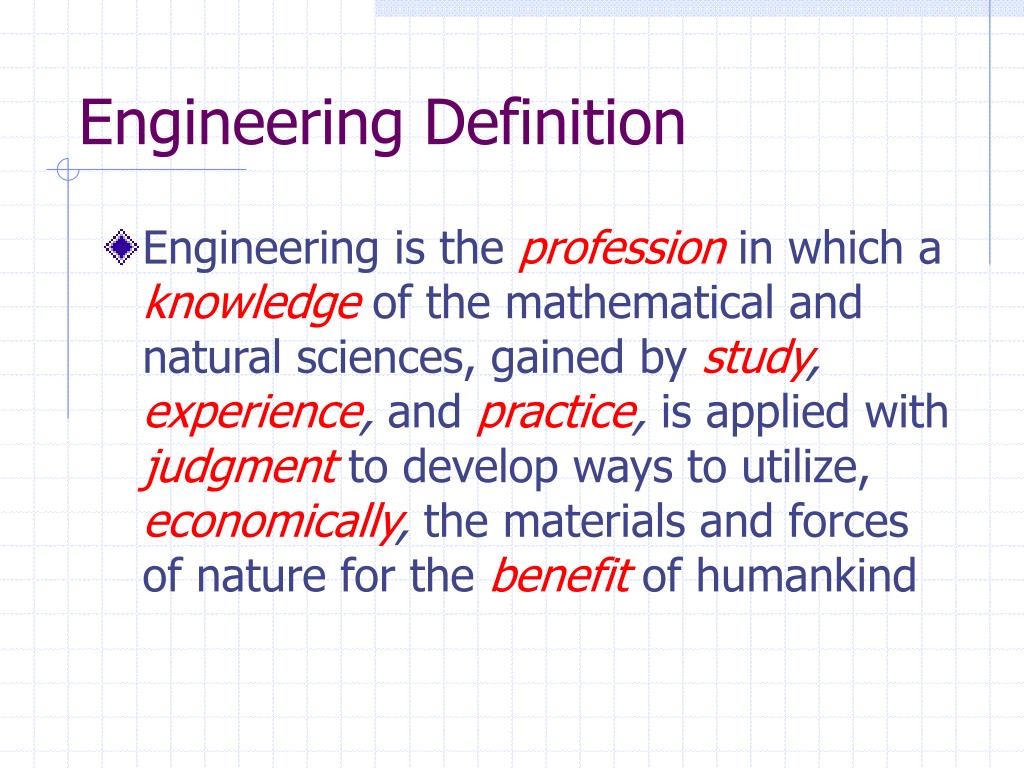 Engineering Definition

Engineering is the profession in which a knowledge of the mathematical and natural sciences, gained by study, experience, and practice, is applied with judgment to develop ways to utilize, economically, the materials and forces of nature for the benefit of humankind